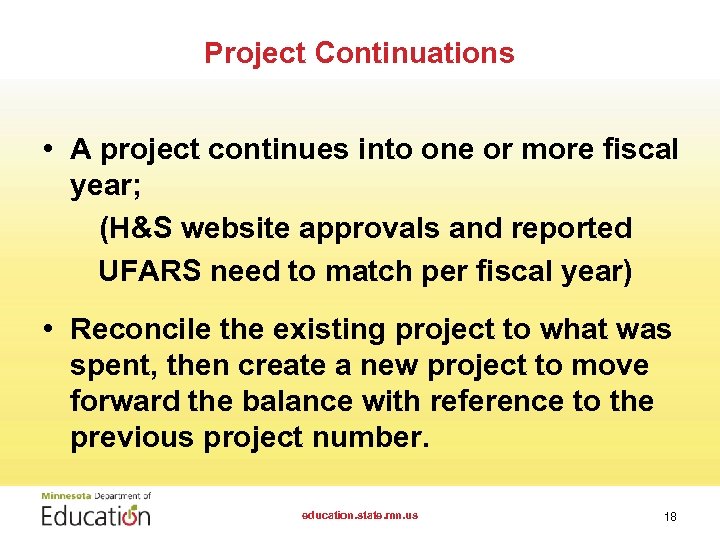 Project Continuations

• A project continues into one or more fiscal year;

(H&S website approvals and reported UFARS need to match per fiscal year)

• Reconcile the existing project to what was spent, then create a new project to move forward the balance with reference to the previous project number.

Minnesota Department of Education

education.state.mn.us

18